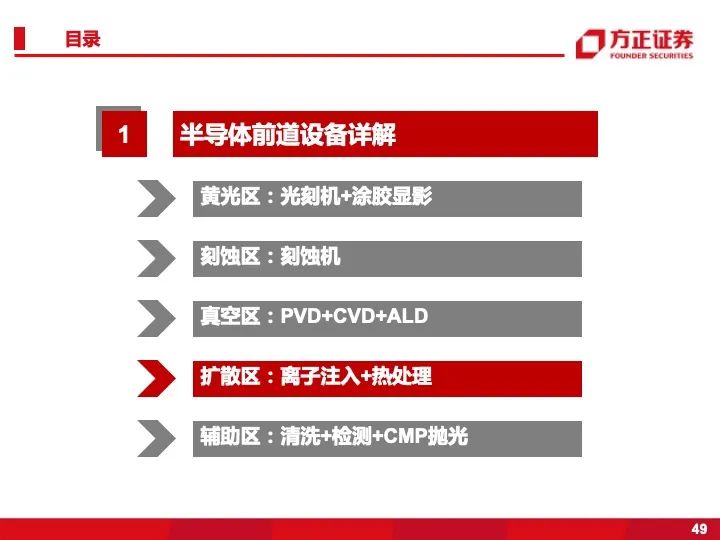 目录

方正证券
FOUNDER SECURITIES

1

半导体前道设备详解

黄光区：光刻机+涂胶显影

刻蚀区：刻蚀机

真空区：PVD+CVD+ALD

扩散区：离子注入+热处理

辅助区：清洗+检测+CMP抛光

49